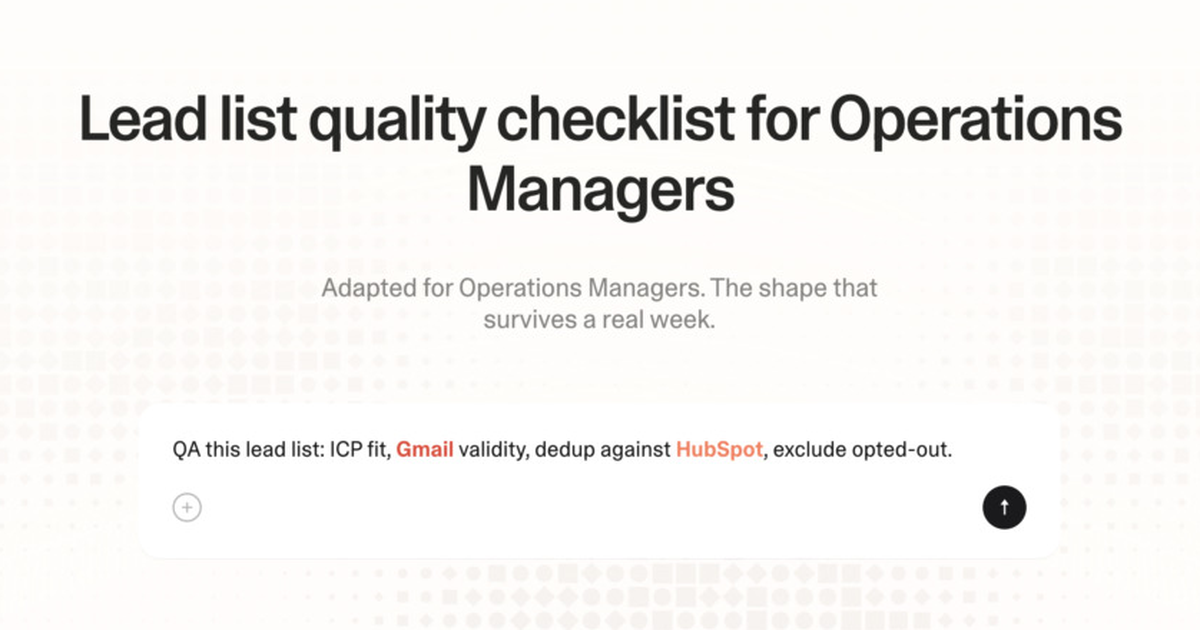 Lead list quality checklist for Operations Managers

Adapted for Operations Managers. The shape that survives a real week.

QA this lead list: ICP fit, Gmail validity, dedup against HubSpot, exclude opted-out.